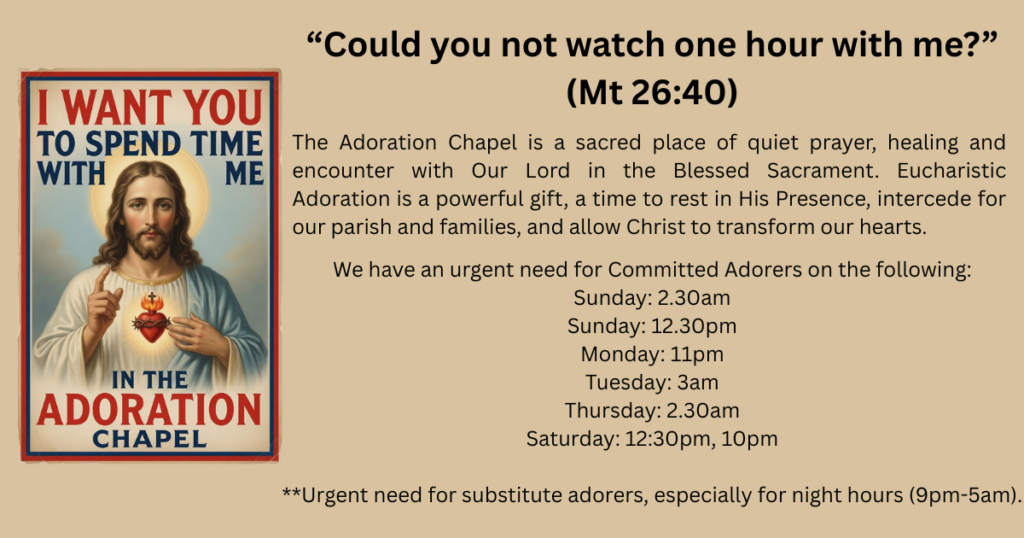 I WANT YOU TO SPEND TIME WITH ME

IN THE ADORATION CHAPEL

“Could you not watch one hour with me?” (Mt 26:40)

The Adoration Chapel is a sacred place of quiet prayer, healing and encounter with Our Lord in the Blessed Sacrament. Eucharistic Adoration is a powerful gift, a time to rest in His Presence, intercede for our parish and families, and allow Christ to transform our hearts.

We have an urgent need for Committed Adorers on the following:
Sunday: 2.30am
Sunday: 12.30pm
Monday: 11pm
Tuesday: 3am
Thursday: 2.30am
Saturday: 12:30pm, 10pm

**Urgent need for substitute adorers, especially for night hours (9pm-5am).